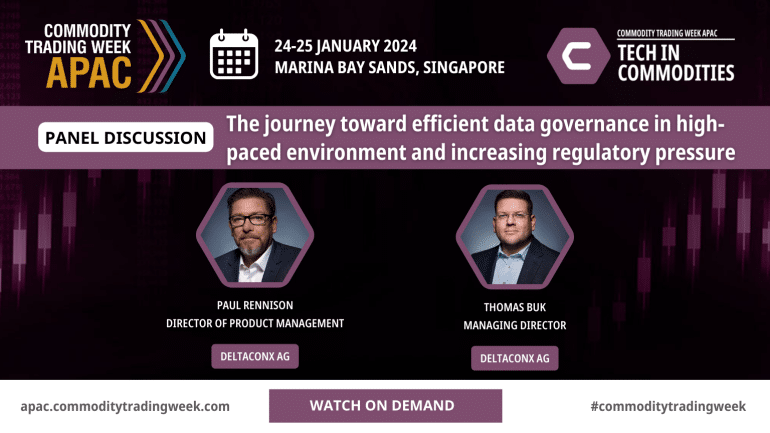 COMMODITY TRADING WEEK APAC

24-25 JANUARY 2024
MARINA BAY SANDS, SINGAPORE

COMMODITY TRADING WEEK APAC
TECH IN COMMODITIES

PANEL DISCUSSION

The journey toward efficient data governance in high-paced environment and increasing regulatory pressure

PAUL RENNISON
DIRECTOR OF PRODUCT MANAGEMENT

DELTACONX AG

THOMAS BUK
MANAGING DIRECTOR

DELTACONX AG

apac.commoditytradingweek.com

WATCH ON DEMAND

#commoditytradingweek